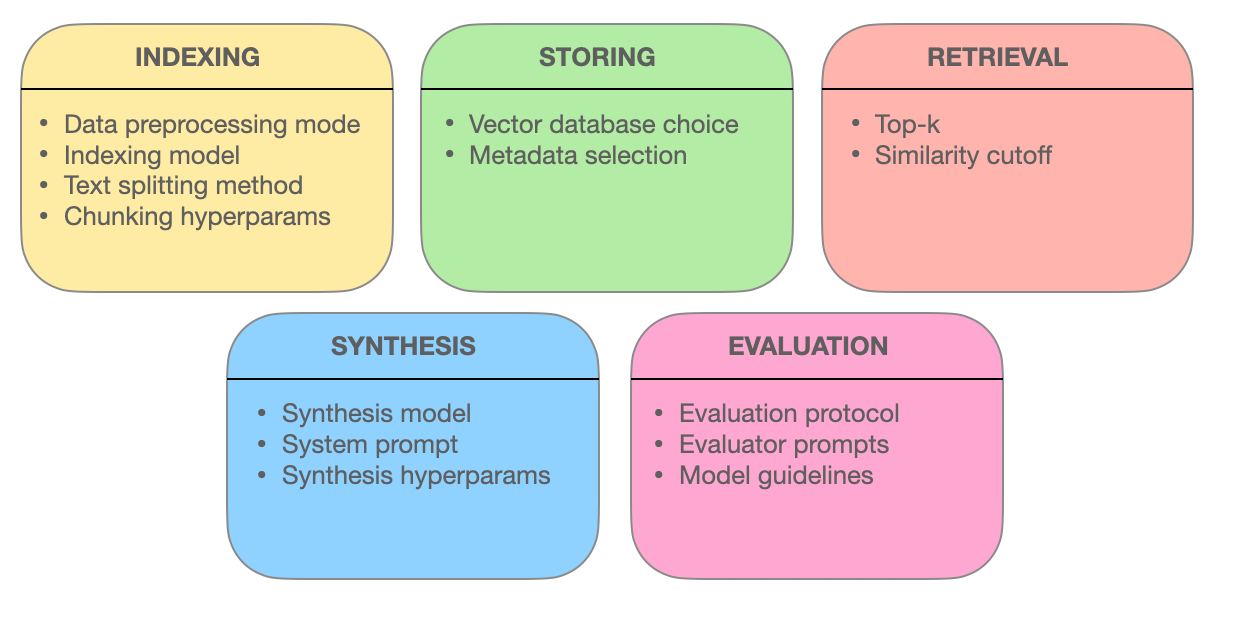 INDEXING

- Data preprocessing mode
- Indexing model
- Text splitting method
- Chunking hyperparams

STORING

- Vector database choice
- Metadata selection

RETRIEVAL

- Top-k
- Similarity cutoff

SYNTHESIS

- Synthesis model
- System prompt
- Synthesis hyperparams

EVALUATION

- Evaluation protocol
- Evaluator prompts
- Model guidelines